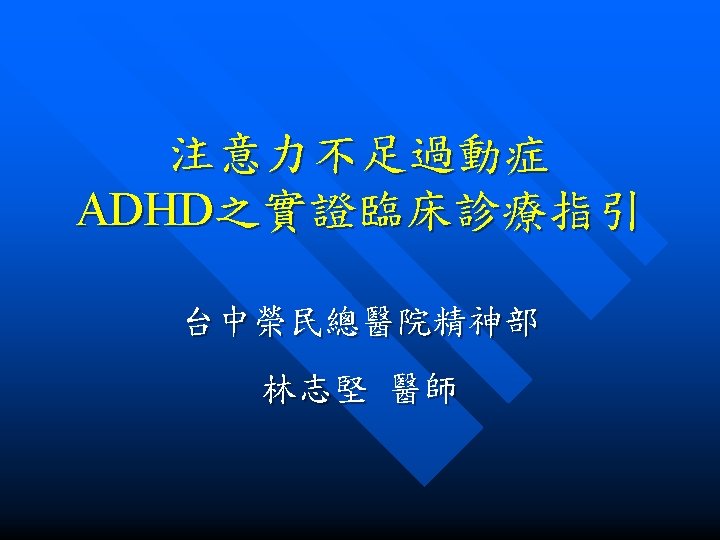 注意力不足過動症
ADHD之實證臨床診療指引

台中榮民總醫院精神部

林志堅 醫師